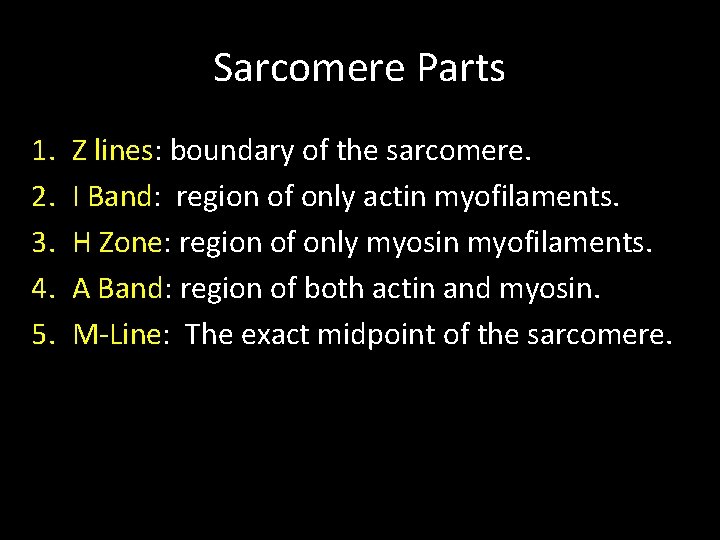 Sarcomere Parts

1. Z lines: boundary of the sarcomere.
2. I Band: region of only actin myofilaments.
3. H Zone: region of only myosin myofilaments.
4. A Band: region of both actin and myosin.
5. M-Line: The exact midpoint of the sarcomere.